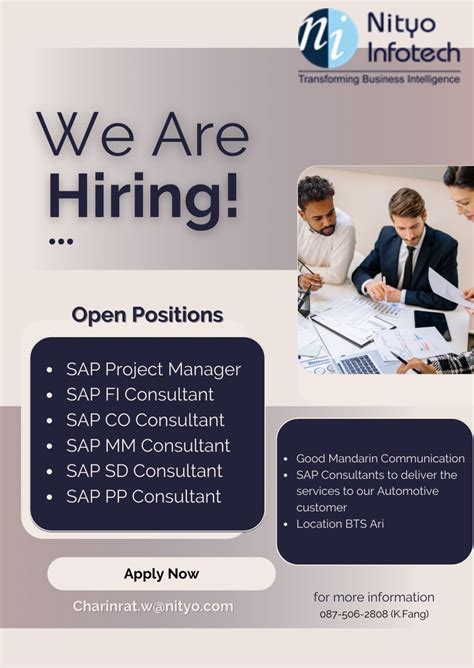 ni Nityo Infotech
Transforming Business Intelligence

We Are Hiring!

...

Open Positions

- SAP Project Manager
- SAP FI Consultant
- SAP CO Consultant
- SAP MM Consultant
- SAP SD Consultant
- SAP PP Consultant

- Good Mandarin Communication
- SAP Consultants to deliver the services to our Automotive customer
- Location BTS Ari

Apply Now

Charinrat.w@nityo.com

for more information
087-506-2808 (K.Fang)